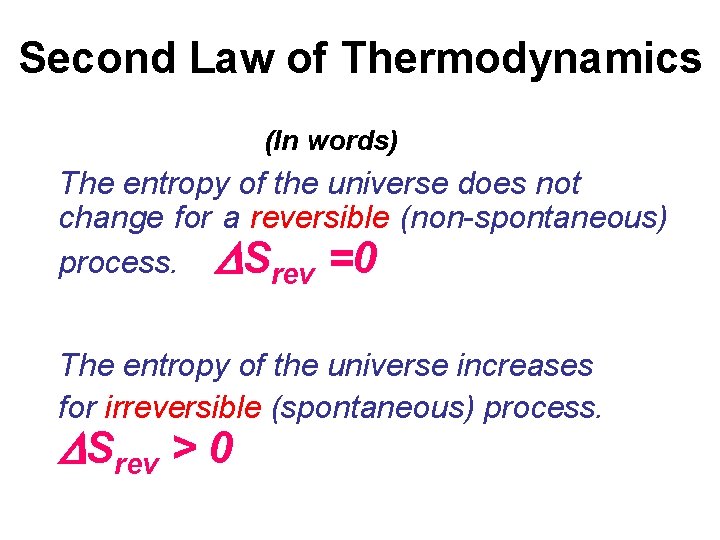 Second Law of Thermodynamics

(In words)

The entropy of the universe does not change for a reversible (non-spontaneous) process. $\Delta S_{rev} = 0$

The entropy of the universe increases for irreversible (spontaneous) process.
$\Delta S_{rev} > 0$